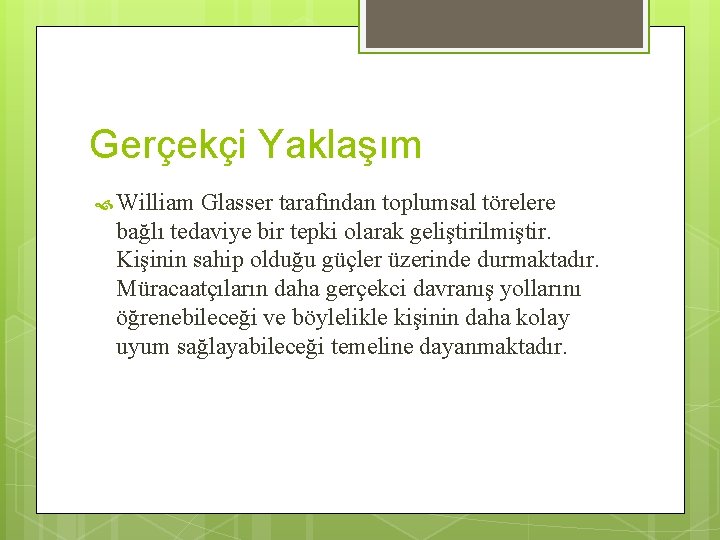 Gerçekçi Yaklaşım

William Glasser tarafından toplumsal törelere bağlı tedaviye bir tepki olarak geliştirilmiştir. Kişinin sahip olduğu güçler üzerinde durmaktadır. Müracaatçıların daha gerçekci davranış yollarını öğrenebileceği ve böylelikle kişinin daha kolay uyum sağlayabileceği temeline dayanmaktadır.